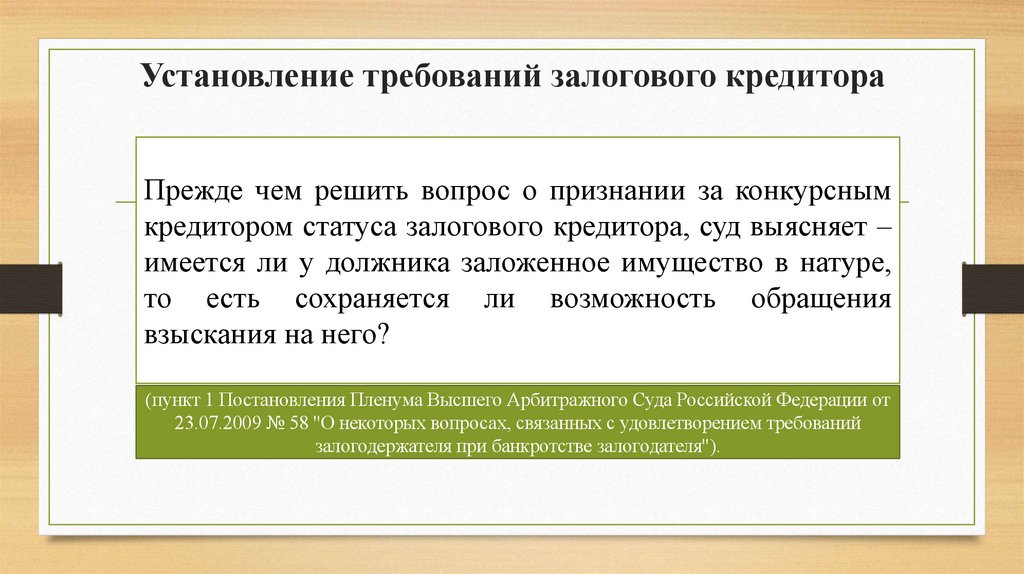 Установление требований залогового кредитора

Прежде чем решить вопрос о признании за конкурсным кредитором статуса залогового кредитора, суд выясняет – имеется ли у должника заложенное имущество в натуре, то есть сохраняется ли возможность обращения взыскания на него?

(пункт 1 Постановления Пленума Высшего Арбитражного Суда Российской Федерации от 23.07.2009 № 58 "О некоторых вопросах, связанных с удовлетворением требований залогодержателя при банкротстве залогодателя").